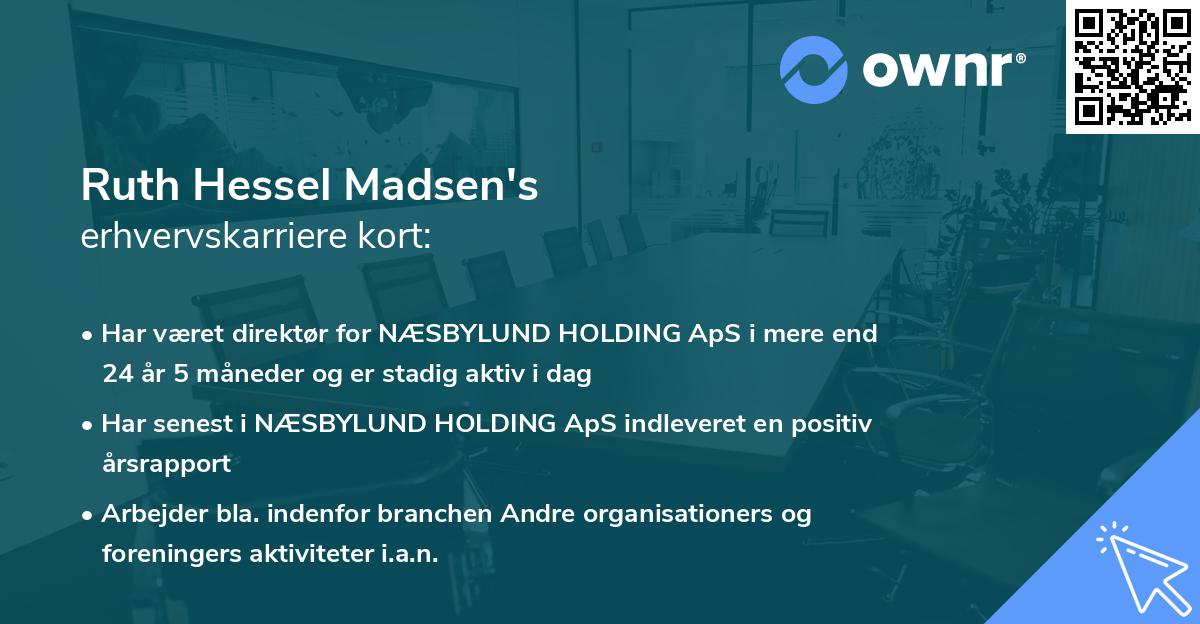 ownr®

Ruth Hessel Madsen's
erhvervskarriere kort:

• Har været direktør for NÆSBYLUND HOLDING ApS i mere end 24 år 5 måneder og er stadig aktiv i dag

• Har senest i NÆSBYLUND HOLDING ApS indleveret en positiv årsrapport

• Arbejder bla. indenfor branchen Andre organisationers og foreningers aktiviteter i.a.n.